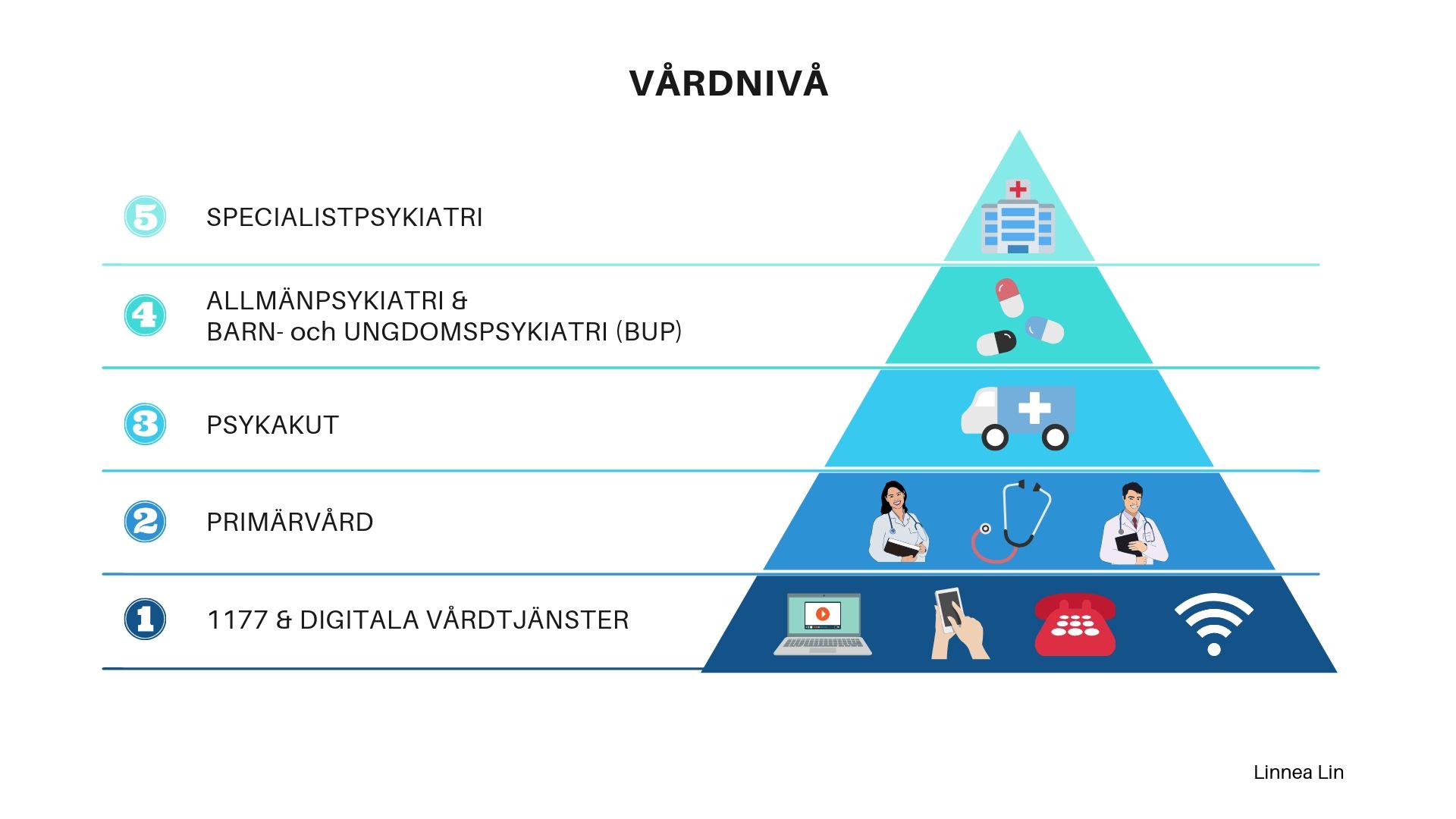 VÅRDNIVÅ

5 SPECIALISTPSYKIATRI

4 ALLMÄNPSYKIATRI & BARN- och UNGDOMSPSYKIATRI (BUP)

3 PSYKAKUT

2 PRIMÄRVÅRD

1 1177 & DIGITALA VÅRDTJÄNSTER

Linnea Lin